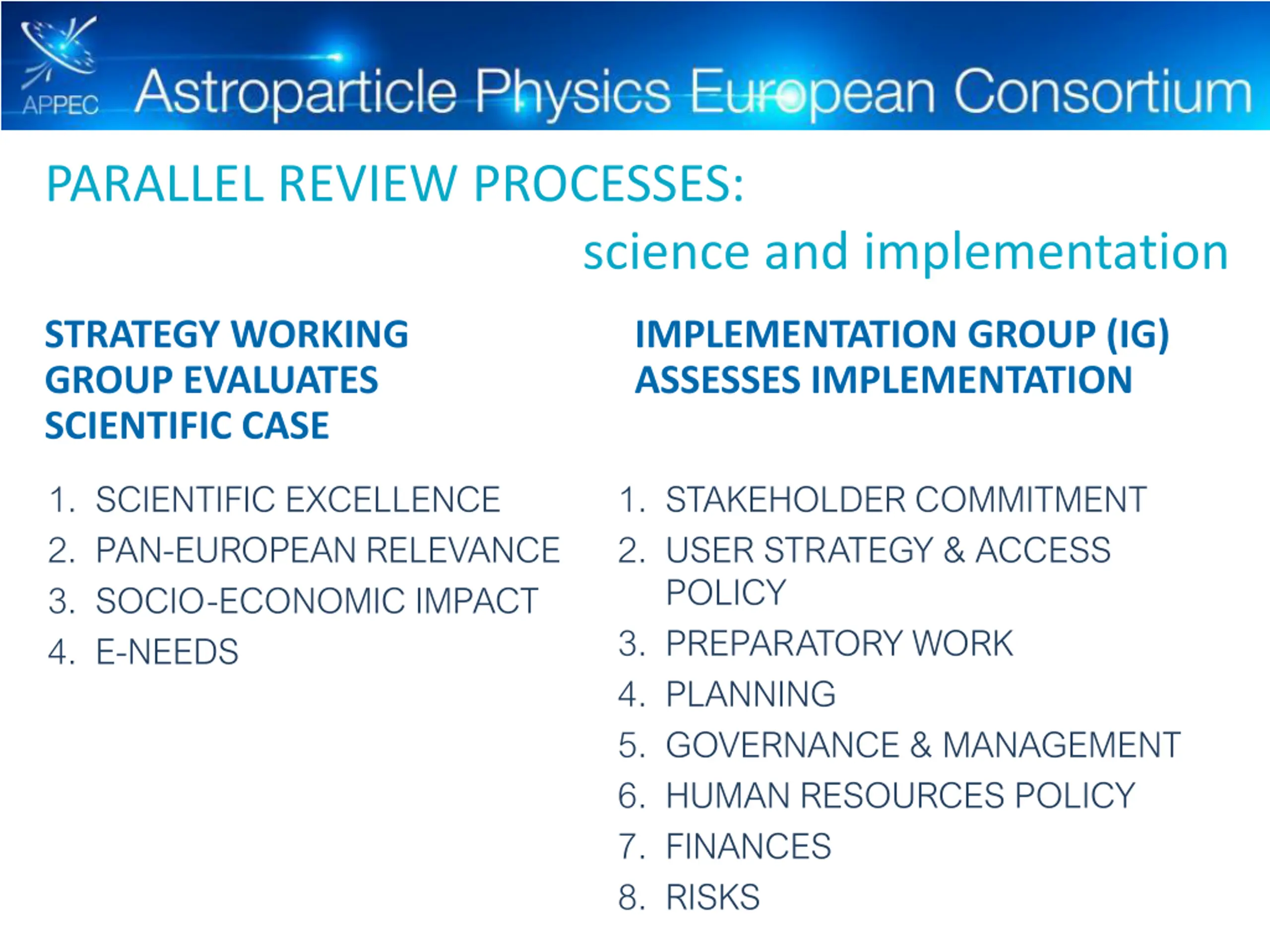 APPEC Astroparticle Physics European Consortium

PARALLEL REVIEW PROCESSES:

science and implementation

STRATEGY WORKING GROUP EVALUATES SCIENTIFIC CASE

1. SCIENTIFIC EXCELLENCE
2. PAN-EUROPEAN RELEVANCE
3. SOCIO-ECONOMIC IMPACT
4. E-NEEDS

IMPLEMENTATION GROUP (IG) ASSESSES IMPLEMENTATION

1. STAKEHOLDER COMMITMENT
2. USER STRATEGY & ACCESS POLICY
3. PREPARATORY WORK
4. PLANNING
5. GOVERNANCE & MANAGEMENT
6. HUMAN RESOURCES POLICY
7. FINANCES
8. RISKS